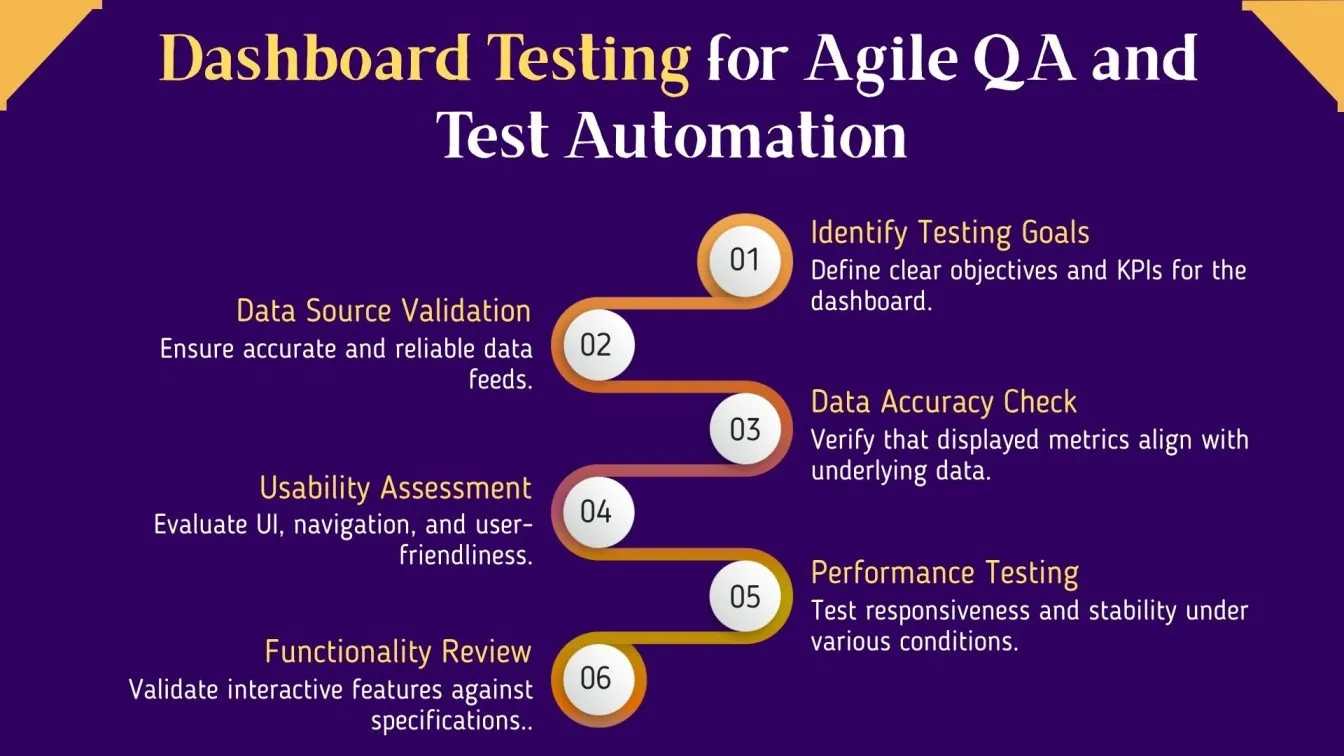 Dashboard Testing for Agile QA and Test Automation

01
Identify Testing Goals
Define clear objectives and KPIs for the dashboard.

02
Data Source Validation
Ensure accurate and reliable data feeds.

03
Data Accuracy Check
Verify that displayed metrics align with underlying data.

04
Usability Assessment
Evaluate UI, navigation, and user-friendliness.

05
Performance Testing
Test responsiveness and stability under various conditions.

06
Functionality Review
Validate interactive features against specifications..